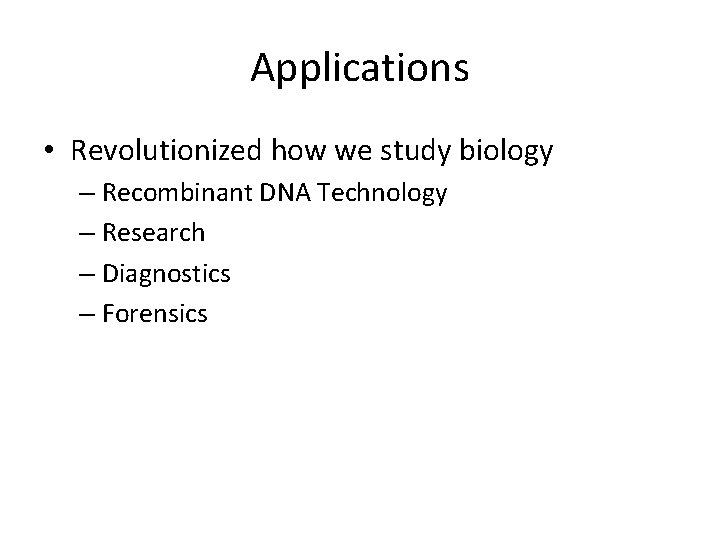 Applications

• Revolutionized how we study biology
 – Recombinant DNA Technology
 – Research
 – Diagnostics
 – Forensics